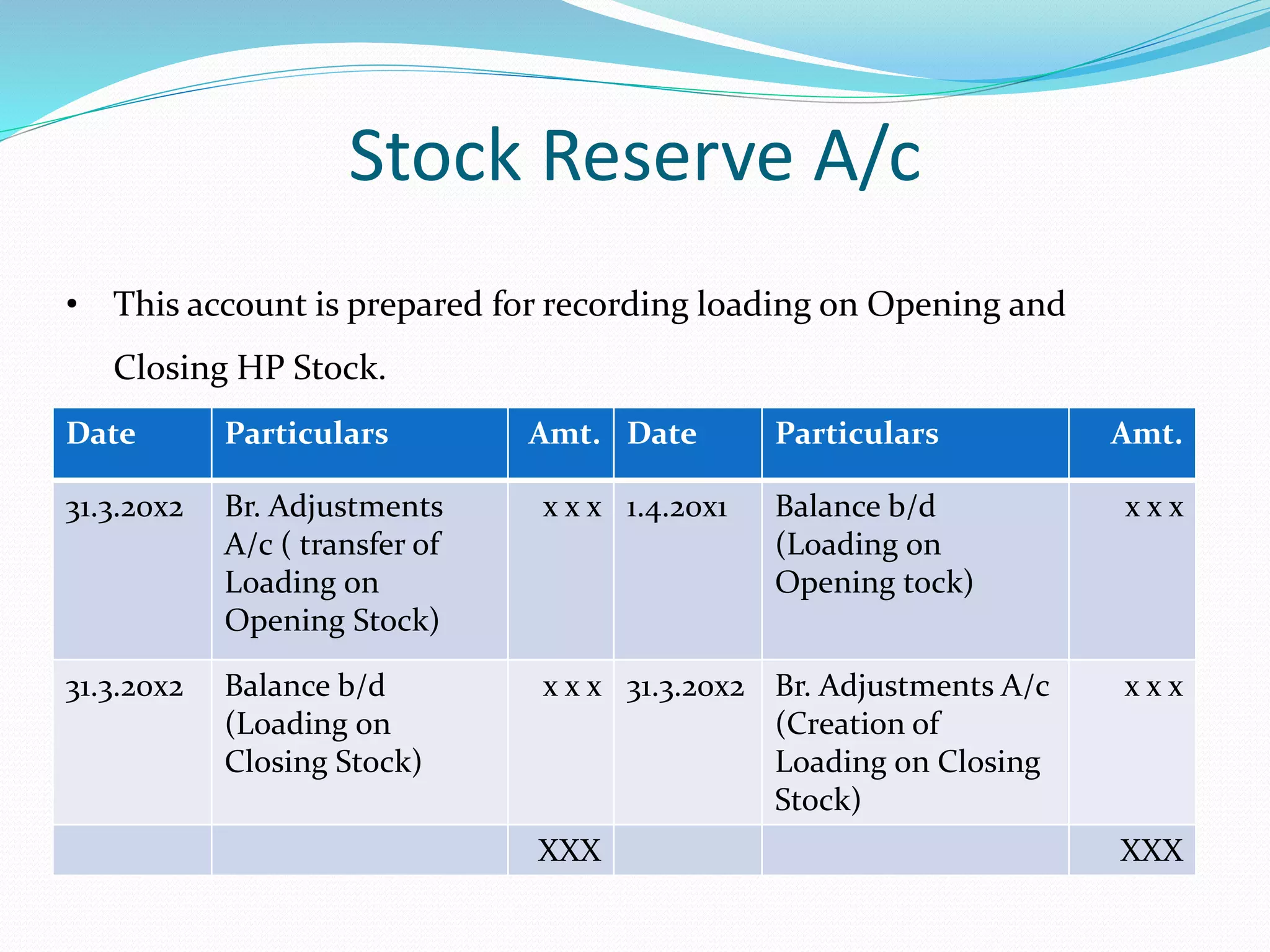 Stock Reserve A/c

• This account is prepared for recording loading on Opening and Closing HP Stock.

| Date | Particulars | Amt. | Date | Particulars | Amt. |
|---|---|---|---|---|---|
| 31.3.20x2 | Br. Adjustments A/c ( transfer of Loading on Opening Stock) | x x x | 1.4.20x1 | Balance b/d (Loading on Opening tock) | x x x |
| 31.3.20x2 | Balance b/d (Loading on Closing Stock) | x x x | 31.3.20x2 | Br. Adjustments A/c (Creation of Loading on Closing Stock) | x x x |
| | | XXX | | | XXX |